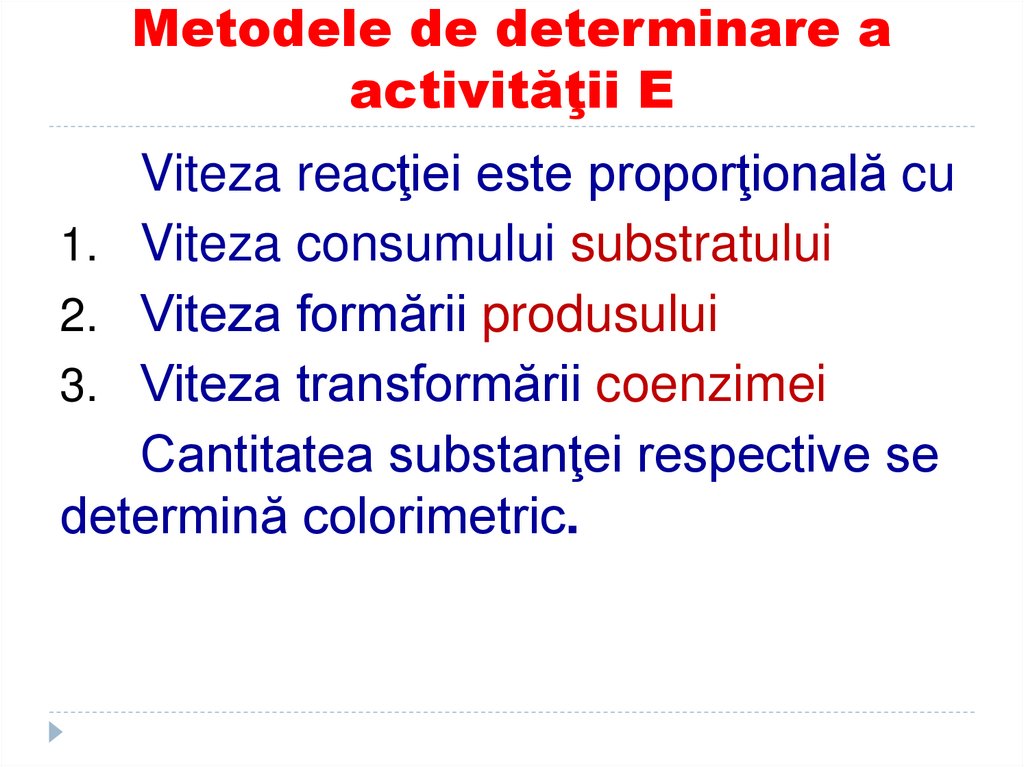 Metodele de determinare a activităţii E

Viteza reacţiei este proporţională cu

1. Viteza consumului substratului
2. Viteza formării produsului
3. Viteza transformării coenzimei

Cantitatea substanţei respective se determină colorimetric.